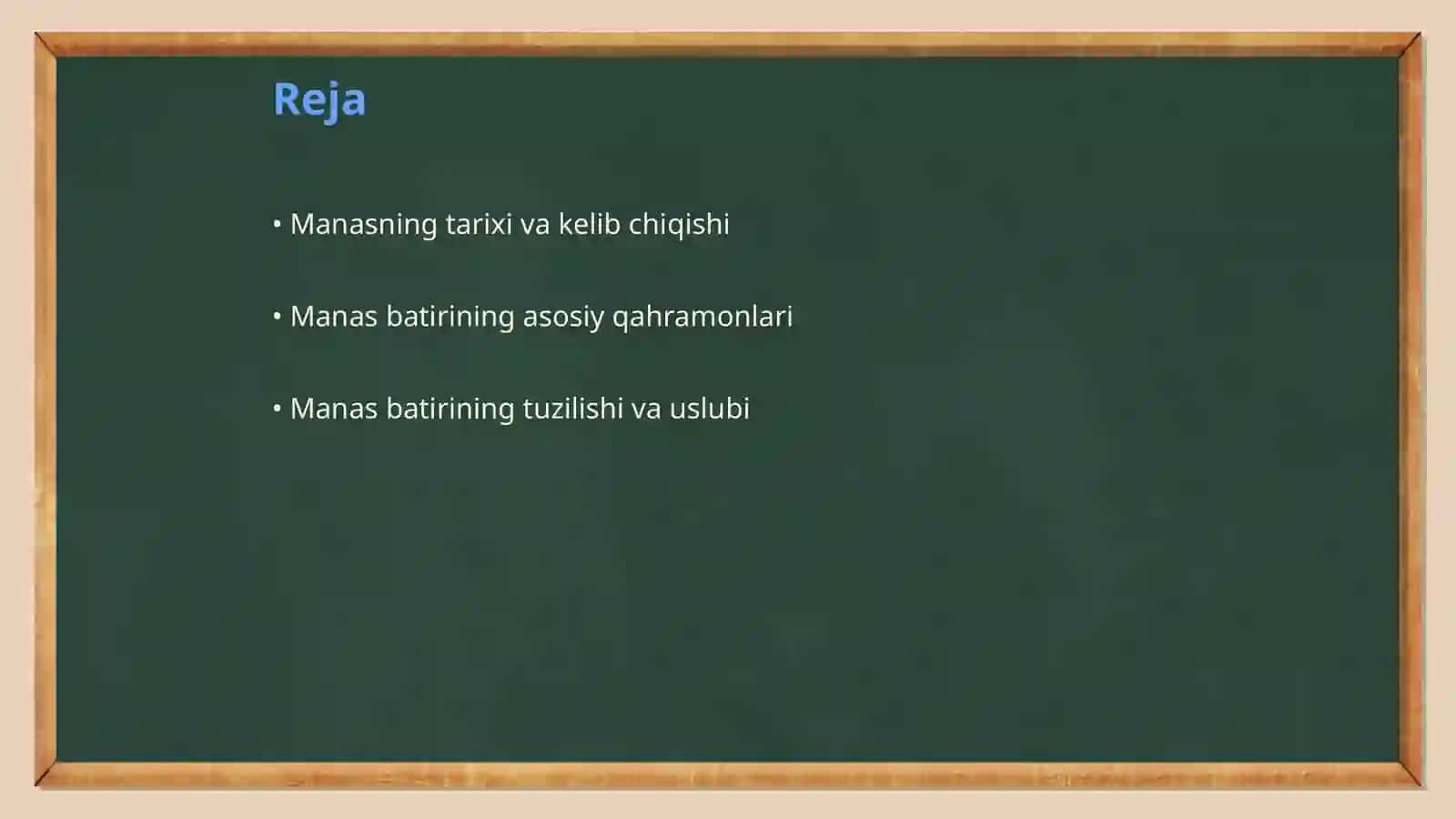 Reja

• Manasning tarixi va kelib chiqishi

• Manas batirining asosiy qahramonlari

• Manas batirining tuzilishi va uslubi